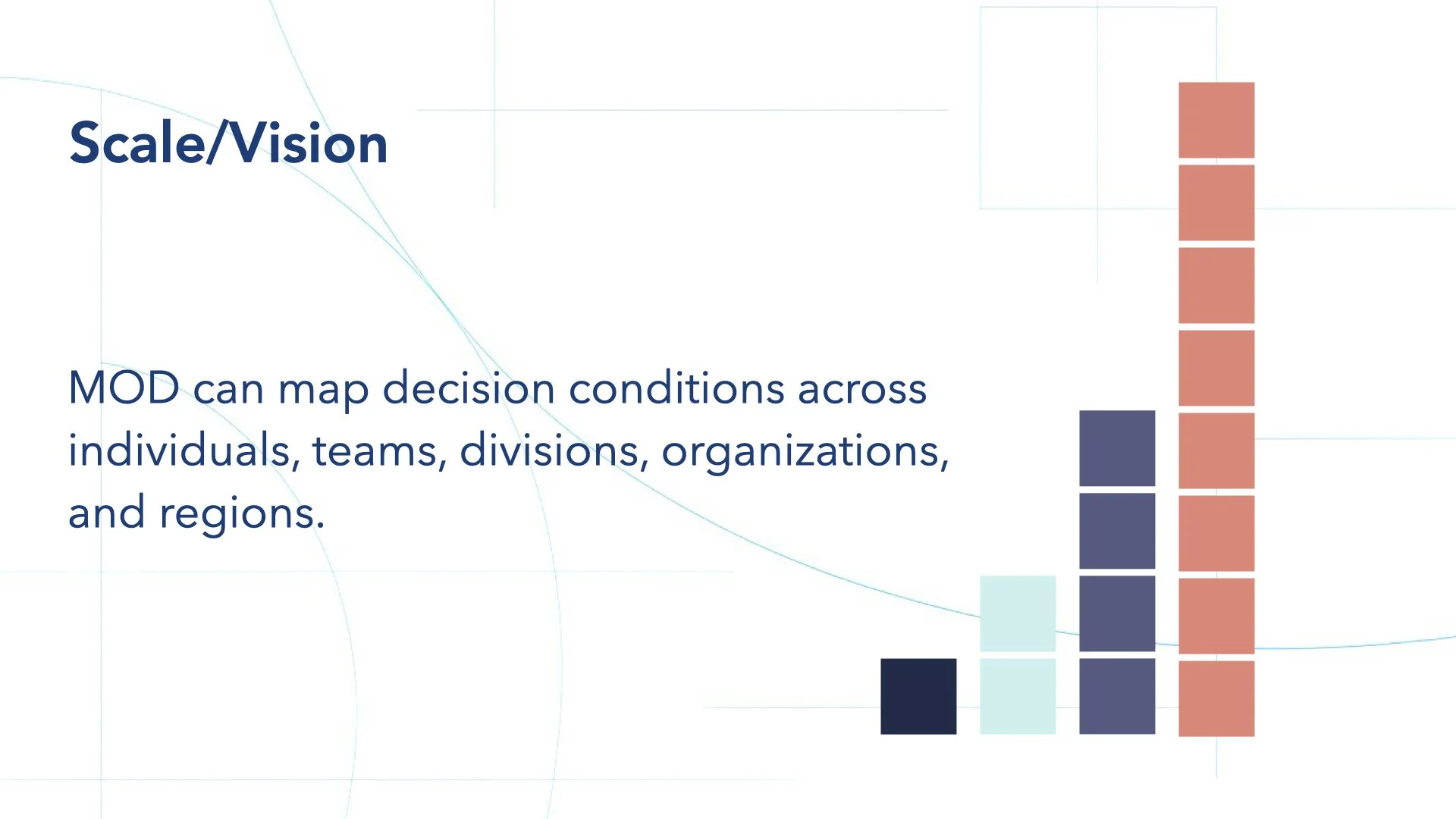 Scale/Vision

MOD can map decision conditions across individuals, teams, divisions, organizations, and regions.